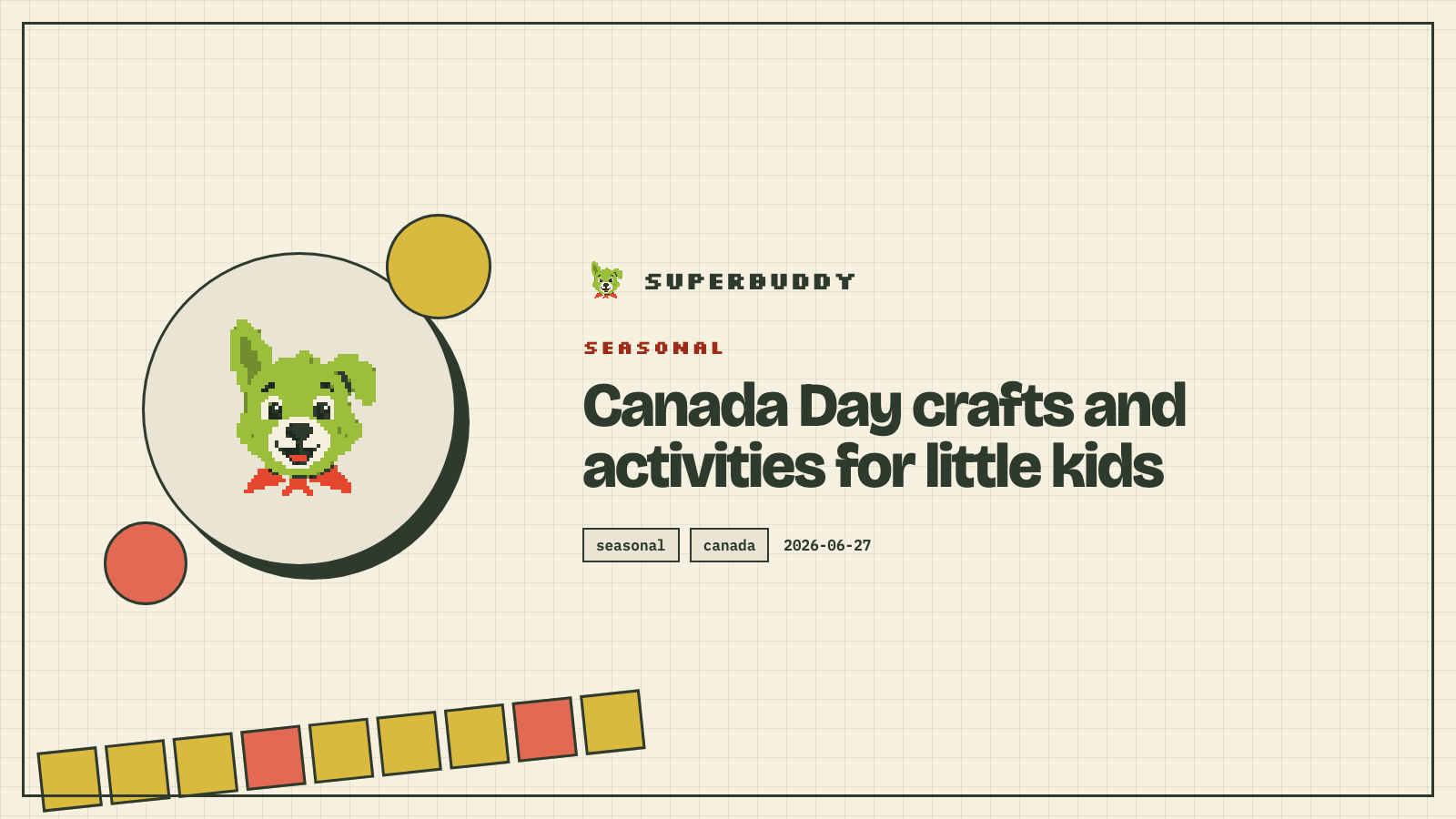 SUPERBUDDY

SEASONAL

Canada Day crafts and activities for little kids

seasonal canada 2026-06-27